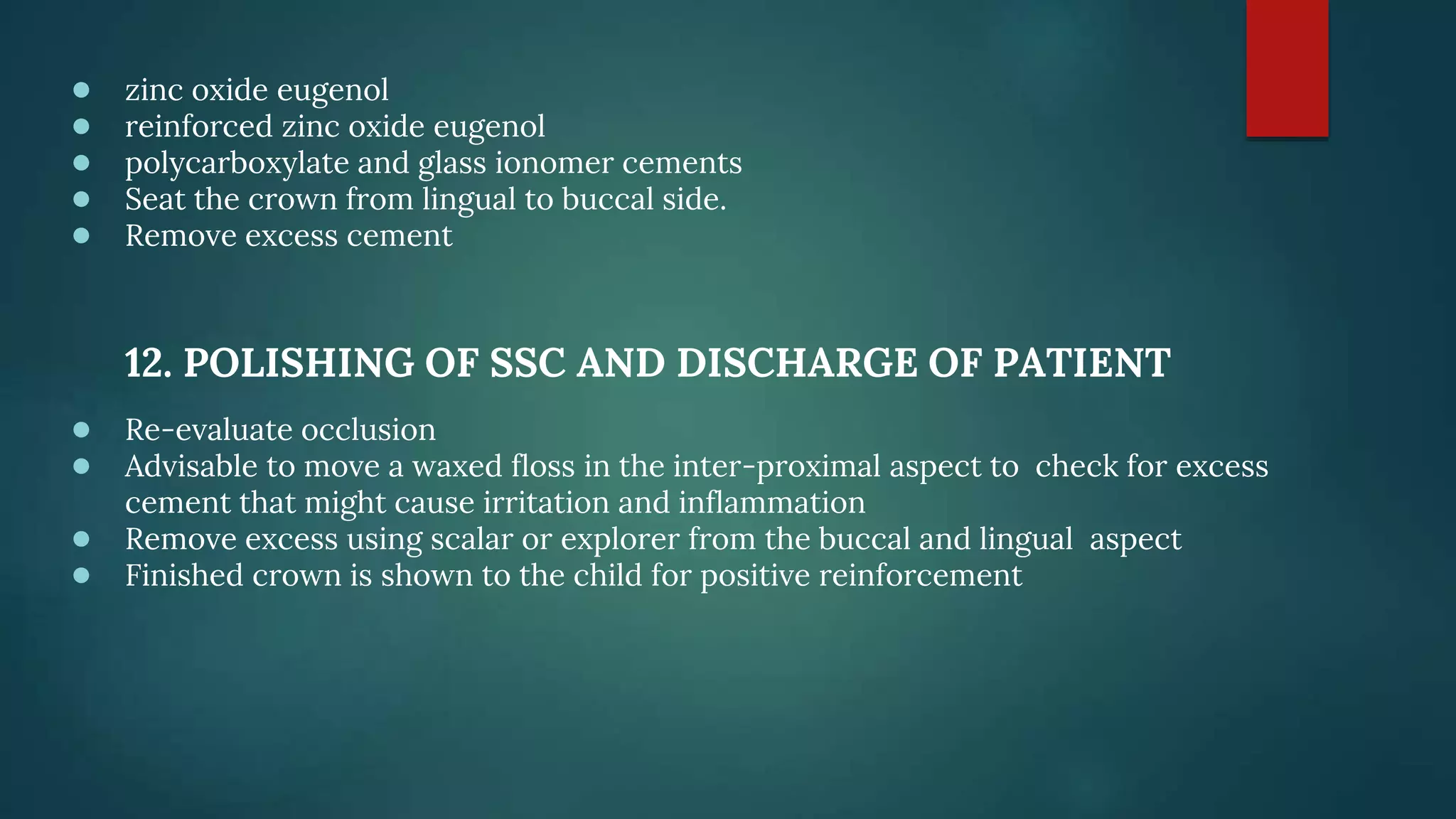 - zinc oxide eugenol
- reinforced zinc oxide eugenol
- polycarboxylate and glass ionomer cements
- Seat the crown from lingual to buccal side.
- Remove excess cement

12. POLISHING OF SSC AND DISCHARGE OF PATIENT

- Re-evaluate occlusion
- Advisable to move a waxed floss in the inter-proximal aspect to check for excess cement that might cause irritation and inflammation
- Remove excess using scalar or explorer from the buccal and lingual aspect
- Finished crown is shown to the child for positive reinforcement